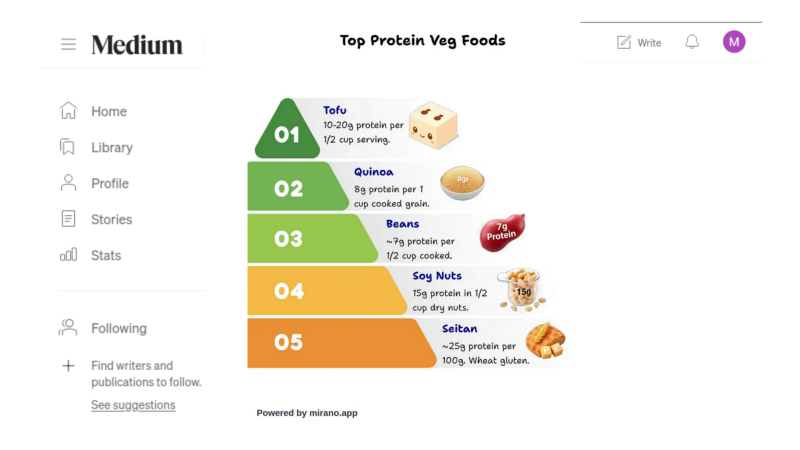 Medium

Top Protein Veg Foods

Write

M

Home

Library

Profile

Stories

Stats

Following

Find writers and publications to follow.

See suggestions

01 Tofu
10-20g protein per 1/2 cup serving.

02 Quinoa
8g protein per 1 cup cooked grain.

8g

03 Beans
~7g protein per 1/2 cup cooked.

7g Protein

04 Soy Nuts
15g protein in 1/2 cup dry nuts.

15g

05 Seitan
~25g protein per 100g. Wheat gluten.

Powered by mirano.app